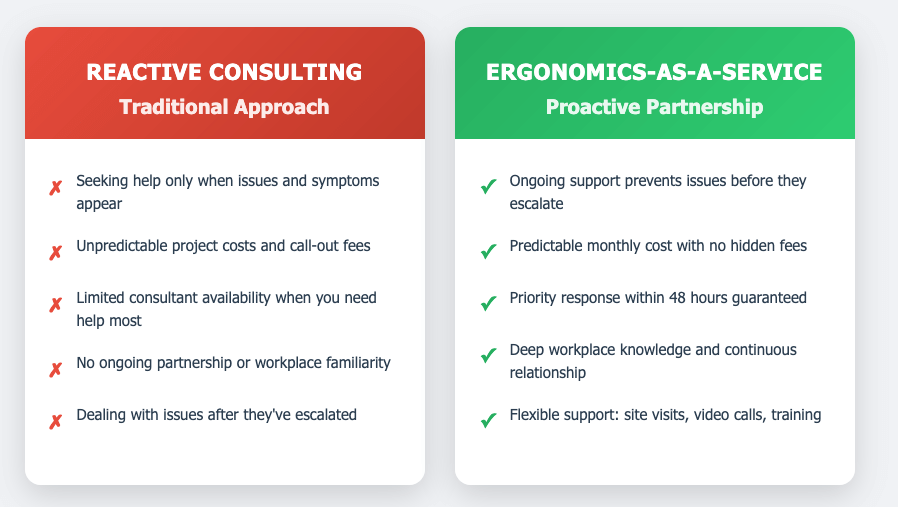 REACTIVE CONSULTING
Traditional Approach

✗ Seeking help only when issues and symptoms appear

✗ Unpredictable project costs and call-out fees

✗ Limited consultant availability when you need help most

✗ No ongoing partnership or workplace familiarity

✗ Dealing with issues after they've escalated

ERGONOMICS-AS-A-SERVICE
Proactive Partnership

✓ Ongoing support prevents issues before they escalate

✓ Predictable monthly cost with no hidden fees

✓ Priority response within 48 hours guaranteed

✓ Deep workplace knowledge and continuous relationship

✓ Flexible support: site visits, video calls, training